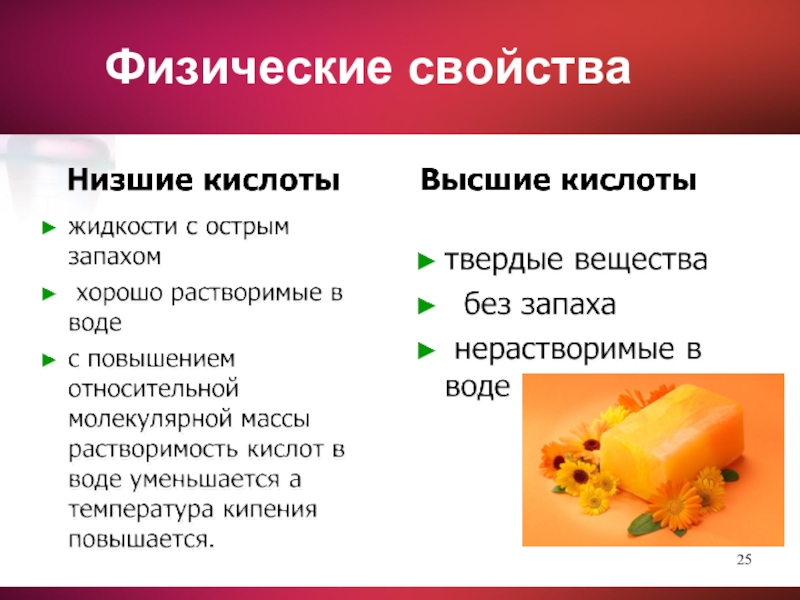 Физические свойства

Низшие кислоты

► жидкости с острым запахом

► хорошо растворимые в воде

► с повышением относительной молекулярной массы растворимость кислот в воде уменьшается а температура кипения повышается.

Высшие кислоты

► твердые вещества

► без запаха

► нерастворимые в воде

25